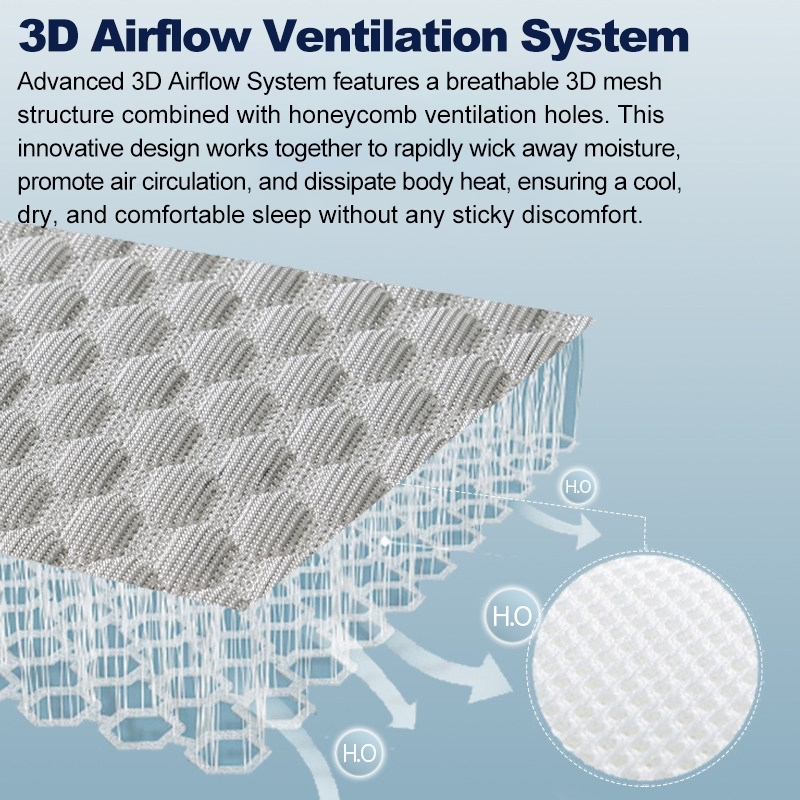 3D Airflow Ventilation System

Advanced 3D Airflow System features a breathable 3D mesh structure combined with honeycomb ventilation holes. This innovative design works together to rapidly wick away moisture, promote air circulation, and dissipate body heat, ensuring a cool, dry, and comfortable sleep without any sticky discomfort.

H.O

H.O

H.O